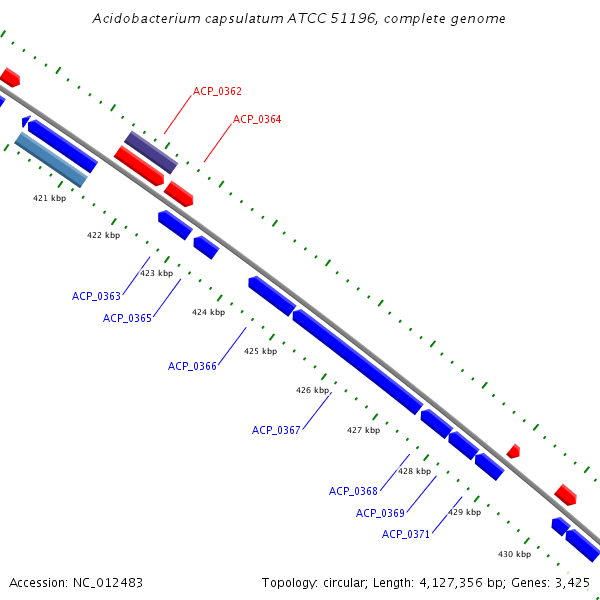 Acidobacterium capsulatum ATCC 51196, complete genome

ACP_0362
ACP_0364
421 kbp
422 kbp
423 kbp
ACP_0363
ACP_0365
424 kbp
425 kbp
ACP_0366
426 kbp
ACP_0367
427 kbp
428 kbp
ACP_0368
ACP_0369
429 kbp
ACP_0371
430 kbp

Accession: NC_012483
Topology: circular; Length: 4,127,356 bp; Genes: 3,425